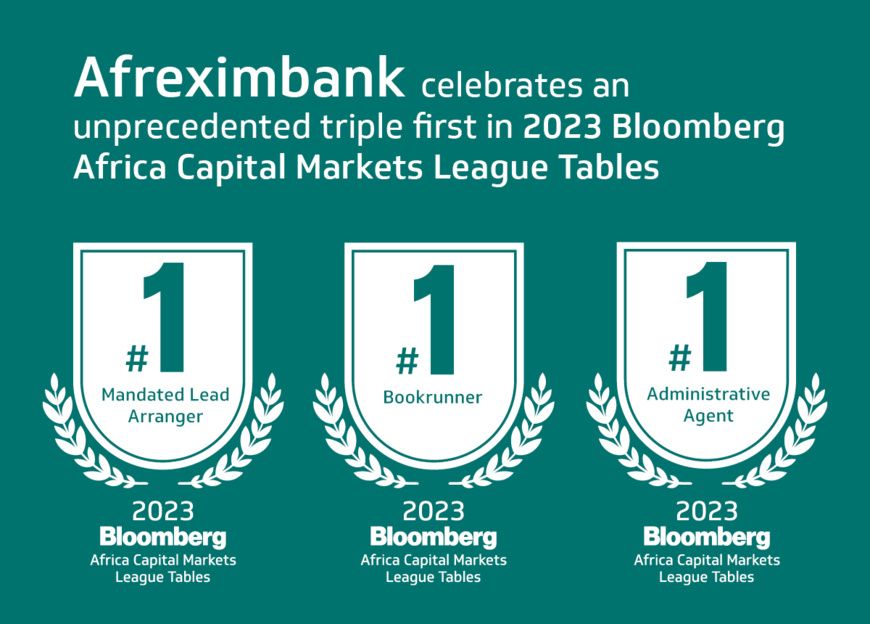 Afreximbank celebrates an unprecedented triple first in 2023 Bloomberg Africa Capital Markets League Tables

#1
Mandated Lead Arranger

2023
Bloomberg
Africa Capital Markets League Tables

#1
Bookrunner

2023
Bloomberg
Africa Capital Markets League Tables

#1
Administrative Agent

2023
Bloomberg
Africa Capital Markets League Tables